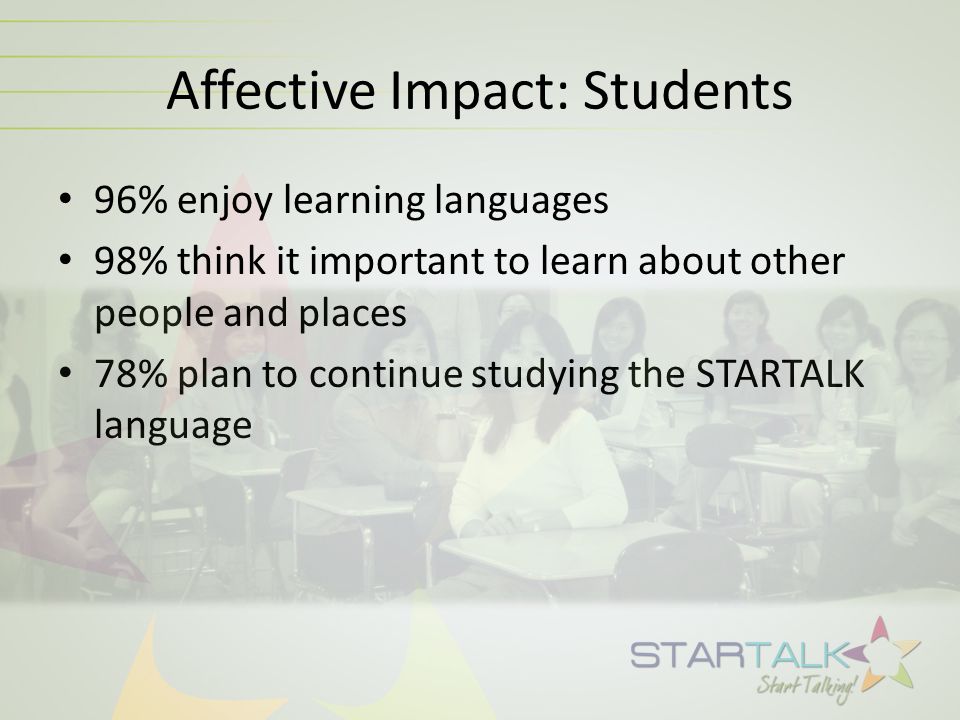 Affective Impact: Students

• 96% enjoy learning languages
• 98% think it important to learn about other people and places
• 78% plan to continue studying the STARTALK language

STARTALK
Start Talking!